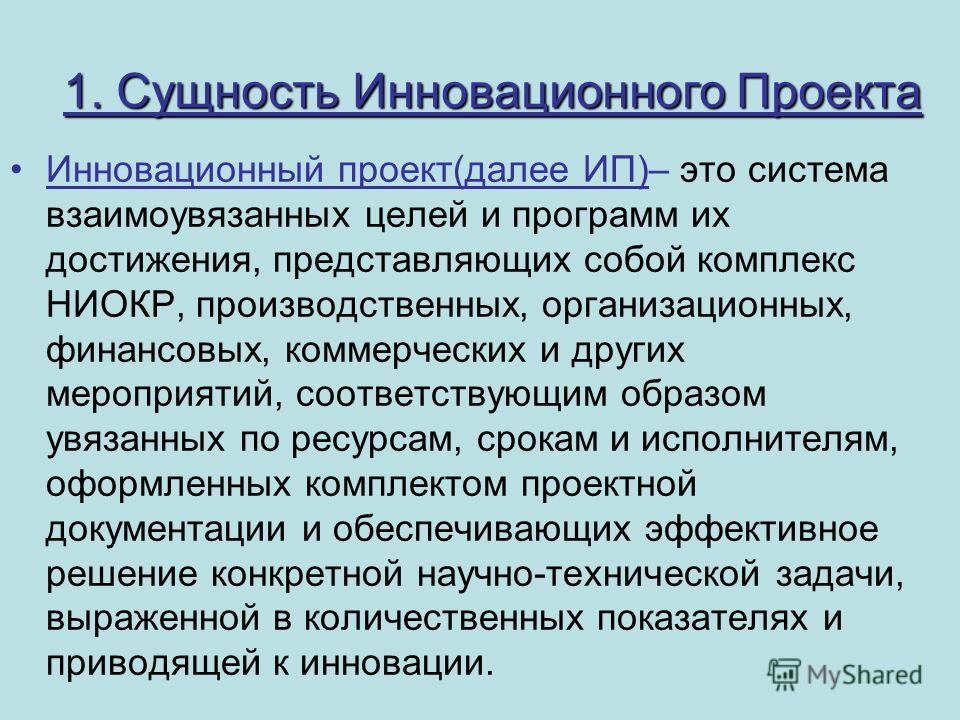 1. Сущность Инновационного Проекта

• Инновационный проект(далее ИП)– это система взаимоувязанных целей и программ их достижения, представляющих собой комплекс НИОКР, производственных, организационных, финансовых, коммерческих и других мероприятий, соответствующим образом увязанных по ресурсам, срокам и исполнителям, оформленных комплектом проектной документации и обеспечивающих эффективное решение конкретной научно-технической задачи, выраженной в количественных показателях и приводящей к инновации.

MyShared